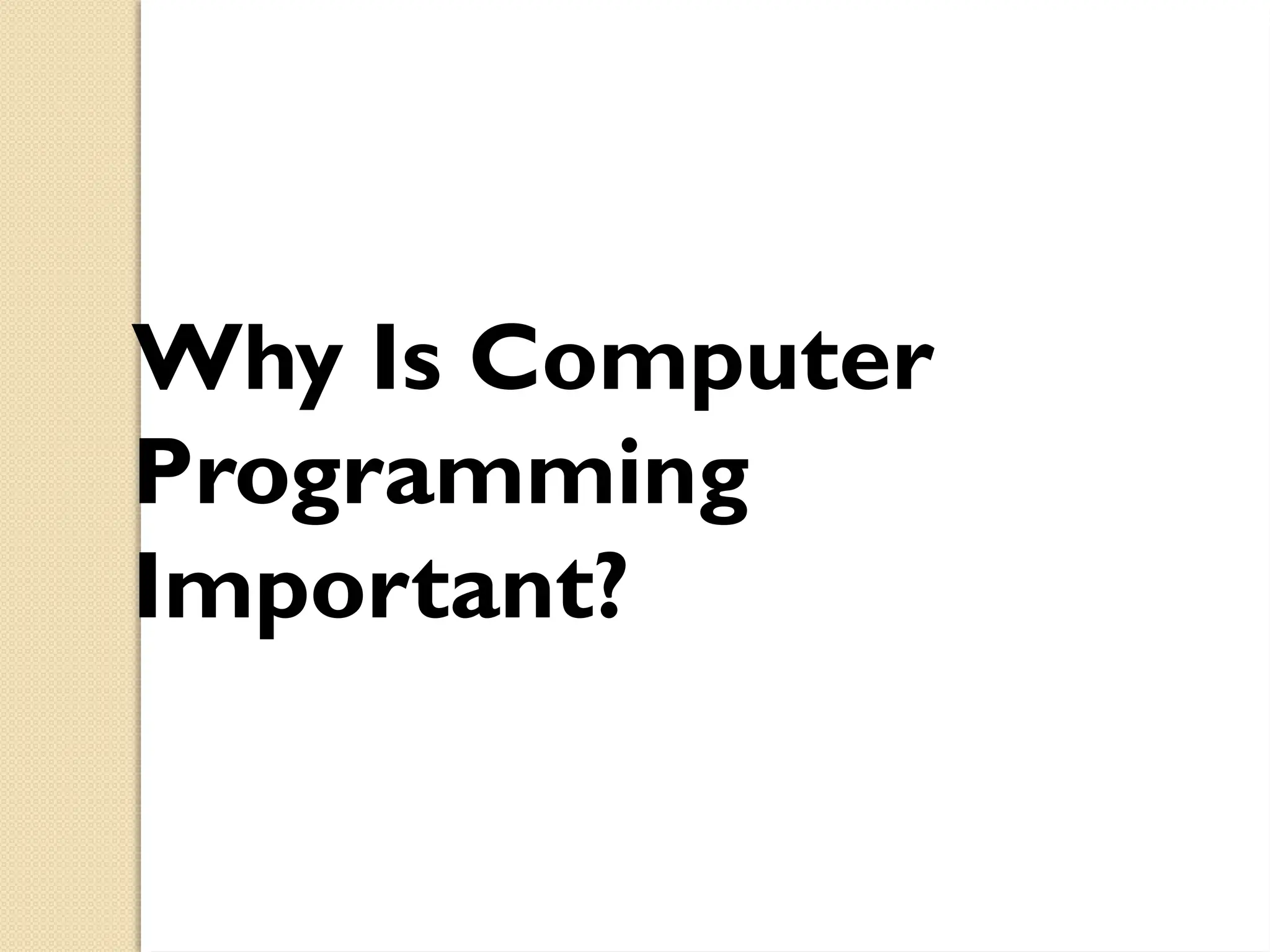 Why Is Computer Programming Important?